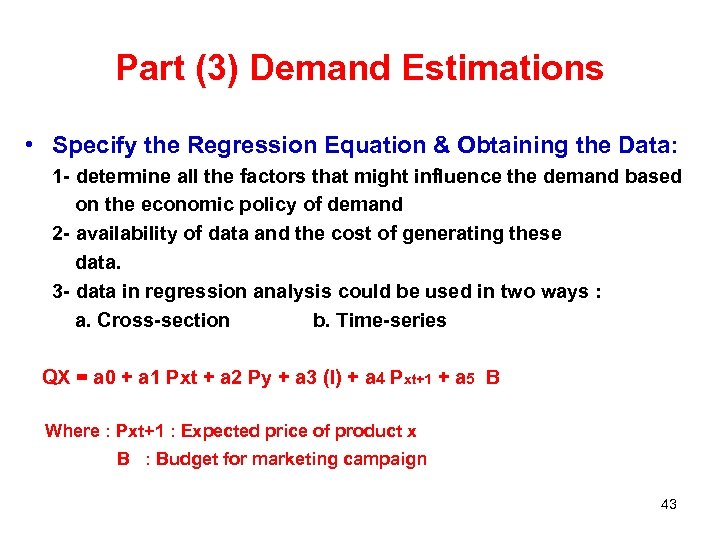 Part (3) Demand Estimations

• Specify the Regression Equation & Obtaining the Data:

1- determine all the factors that might influence the demand based on the economic policy of demand

2- availability of data and the cost of generating these data.

3- data in regression analysis could be used in two ways :

a. Cross-section b. Time-series

QX = a0 + a1 Pxt + a2 Py + a3 (I) + $a_4$ $P_{xt+1}$ + $a_5$ B

Where : Pxt+1 : Expected price of product x

B : Budget for marketing campaign

43